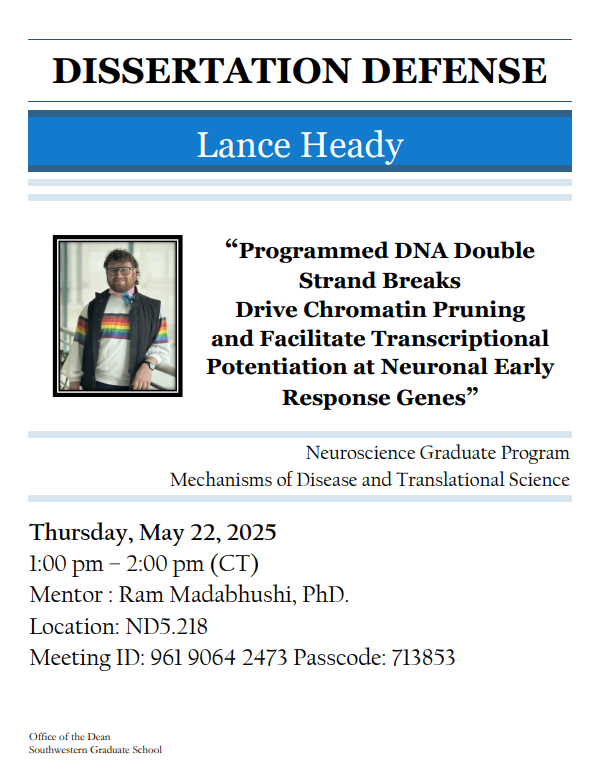 DISSERTATION DEFENSE

Lance Heady

“Programmed DNA Double Strand Breaks Drive Chromatin Pruning and Facilitate Transcriptional Potentiation at Neuronal Early Response Genes”

Neuroscience Graduate Program
Mechanisms of Disease and Translational Science

Thursday, May 22, 2025
1:00 pm – 2:00 pm (CT)
Mentor : Ram Madabhushi, PhD.
Location: ND5.218
Meeting ID: 961 9064 2473 Passcode: 713853

Office of the Dean
Southwestern Graduate School